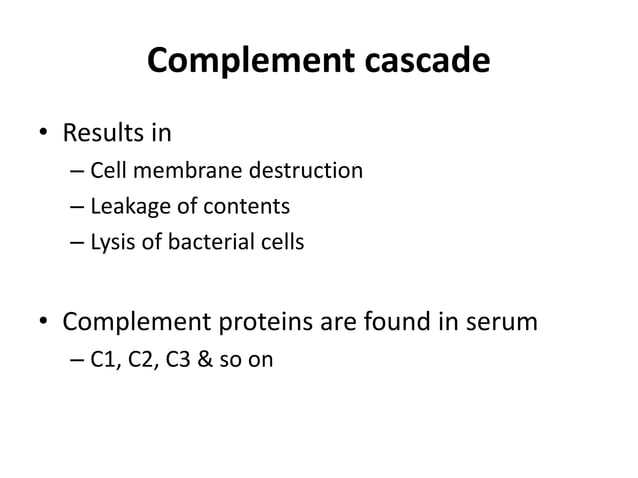 Complement cascade

• Results in
– Cell membrane destruction
– Leakage of contents
– Lysis of bacterial cells

• Complement proteins are found in serum
– C1, C2, C3 & so on